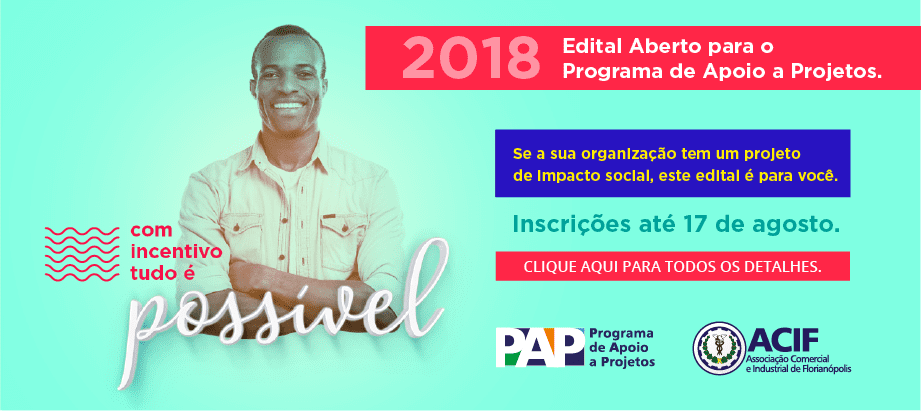 2018 Edital Aberto para o Programa de Apoio a Projetos.

Se a sua organização tem um projeto de impacto social, este edital é para você.

Inscrições até 17 de agosto.

CLIQUE AQUI PARA TODOS OS DETALHES.

com incentivo tudo é possível

PAP Programa de Apoio a Projetos

ACIF Associação Comercial e Industrial de Florianópolis